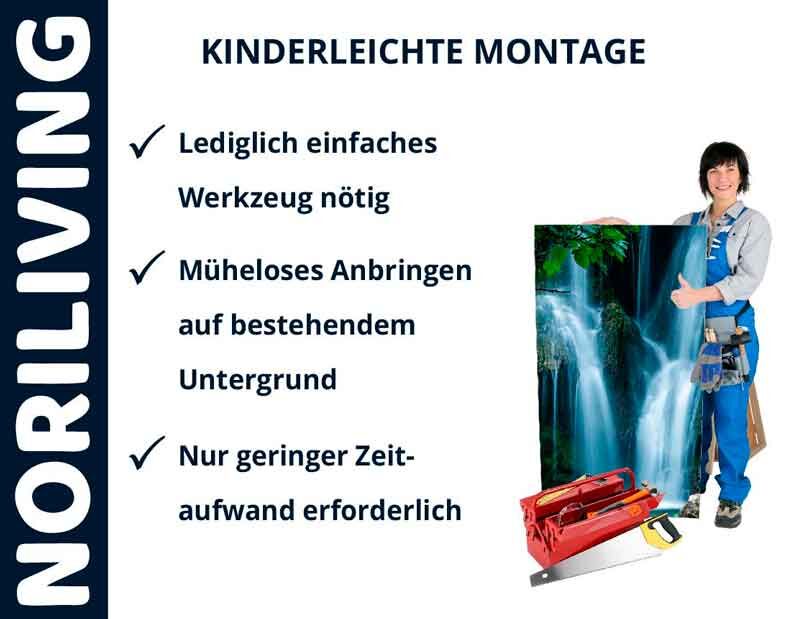 NORILIVING

KINDERLEICHTE MONTAGE

✓ Lediglich einfaches Werkzeug nötig

✓ Müheloses Anbringen auf bestehendem Untergrund

✓ Nur geringer Zeitaufwand erforderlich